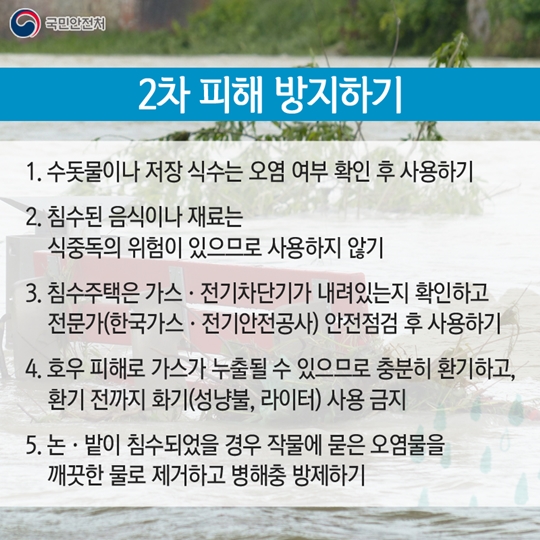 국민안전처

2차 피해 방지하기

1. 수돗물이나 저장 식수는 오염 여부 확인 후 사용하기

2. 침수된 음식이나 재료는 식중독의 위험이 있으므로 사용하지 않기

3. 침수주택은 가스 · 전기차단기가 내려있는지 확인하고 전문가(한국가스 · 전기안전공사) 안전점검 후 사용하기

4. 호우 피해로 가스가 누출될 수 있으므로 충분히 환기하고, 환기 전까지 화기(성냥불, 라이터) 사용 금지

5. 논 · 밭이 침수되었을 경우 작물에 묻은 오염물을 깨끗한 물로 제거하고 병해충 방제하기